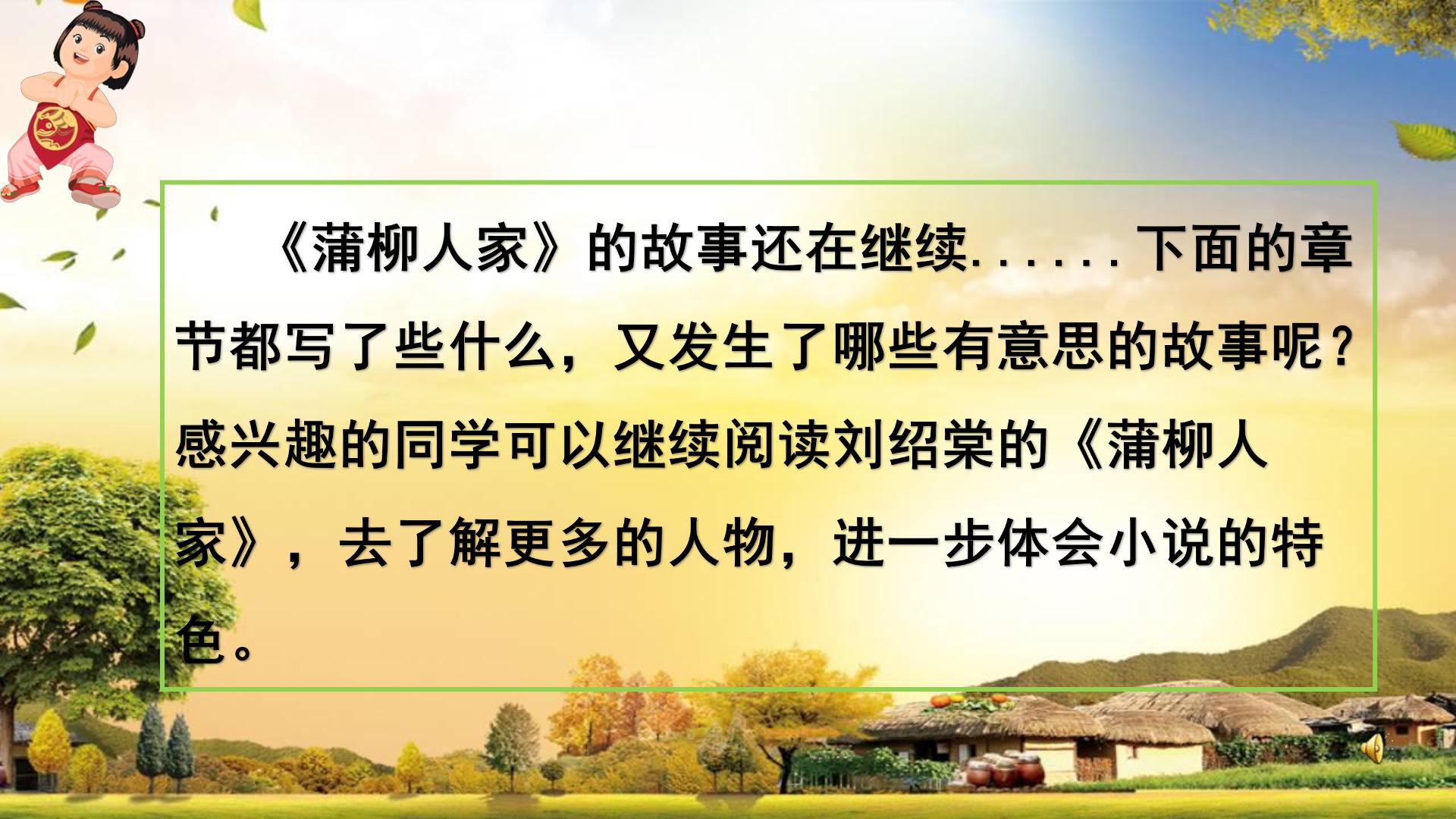 《蒲柳人家》的故事还在继续......下面的章节都写了些什么，又发生了哪些有意思的故事呢？感兴趣的同学可以继续阅读刘绍棠的《蒲柳人家》，去了解更多的人物，进一步体会小说的特色。